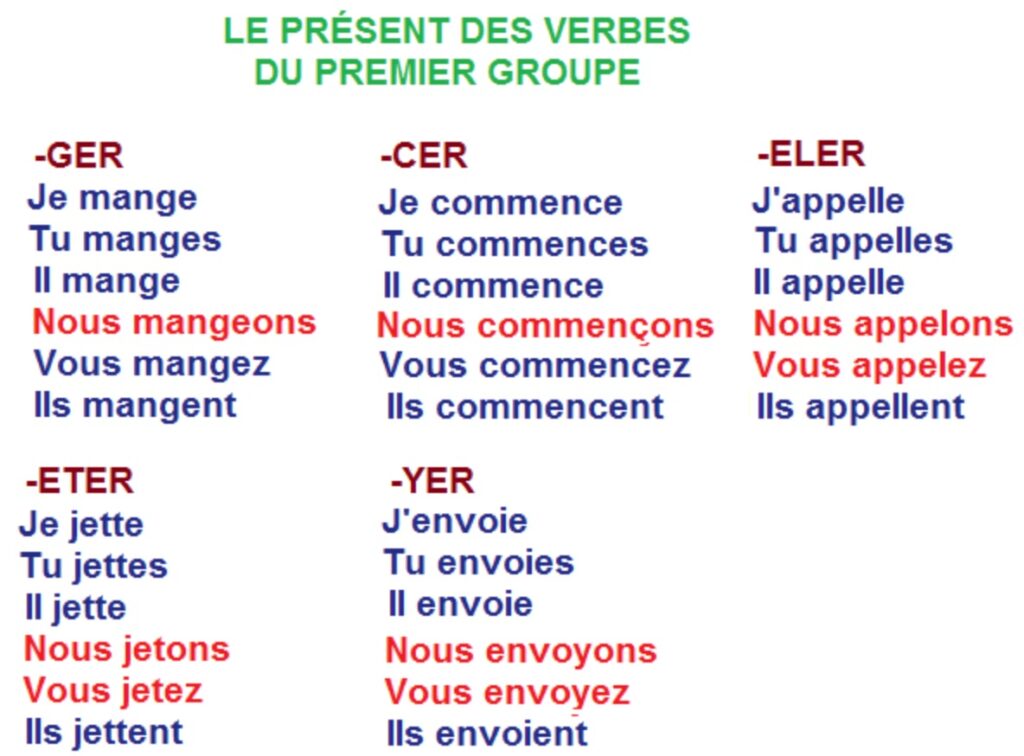 LE PRÉSENT DES VERBES
DU PREMIER GROUPE

-GER
Je mange
Tu manges
Il mange
Nous mangeons
Vous mangez
Ils mangent

-CER
Je commence
Tu commences
Il commence
Nous commençons
Vous commencez
Ils commencent

-ELER
J'appelle
Tu appelles
Il appelle
Nous appelons
Vous appelez
Ils appellent

-ETER
Je jette
Tu jettes
Il jette
Nous jetons
Vous jetez
Ils jettent

-YER
J'envoie
Tu envoies
Il envoie
Nous envoyons
Vous envoyez
Ils envoient